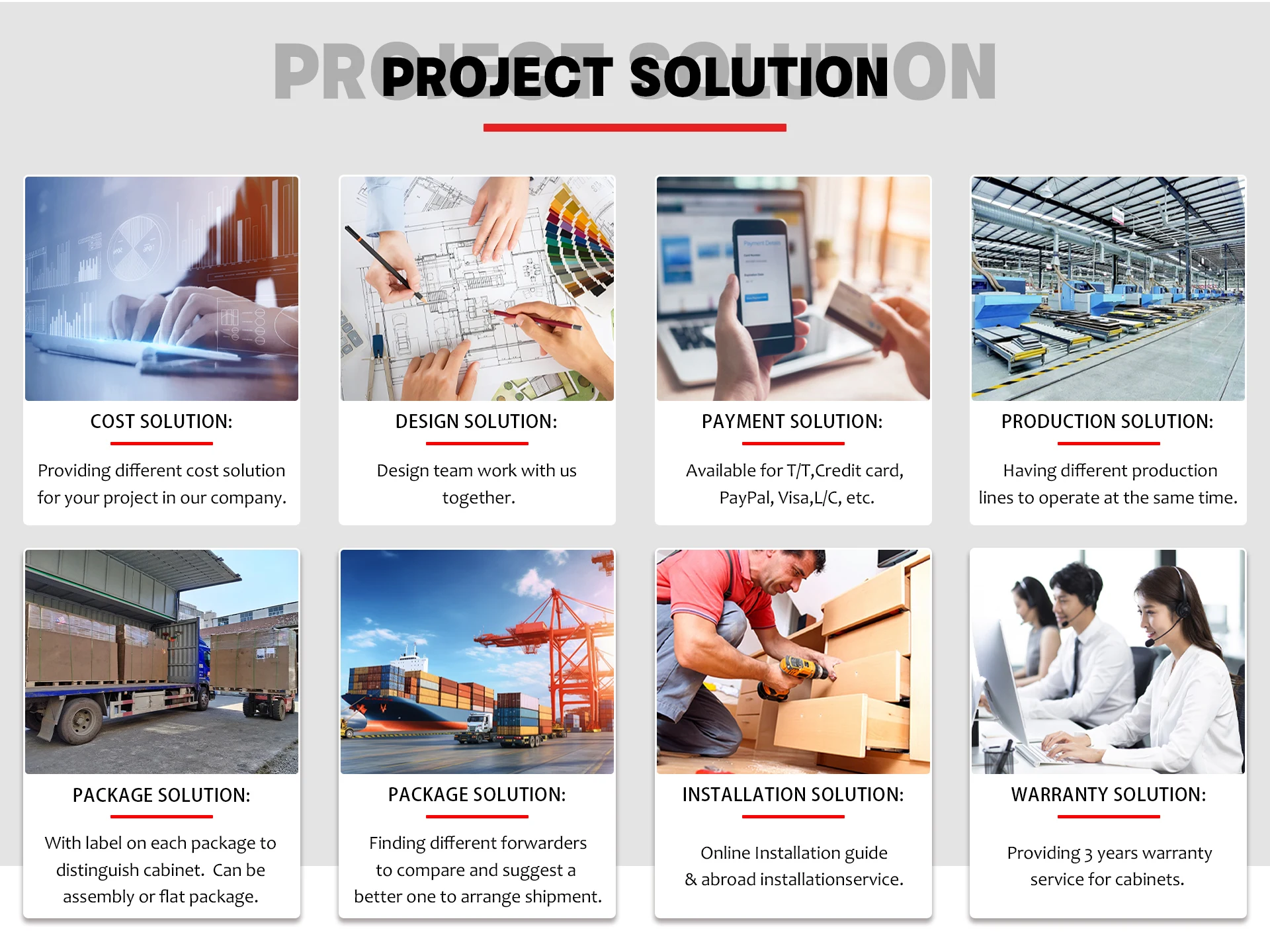 PROJECT SOLUTION

PROJECT SOLUTION

COST SOLUTION:

Providing different cost solution for your project in our company.

DESIGN SOLUTION:

Design team work with us together.

PAYMENT SOLUTION:

Available for T/T,Credit card, PayPal, Visa,L/C, etc.

PRODUCTION SOLUTION:

Having different production lines to operate at the same time.

PACKAGE SOLUTION:

With label on each package to distinguish cabinet. Can be assembly or flat package.

PACKAGE SOLUTION:

Finding different forwarders to compare and suggest a better one to arrange shipment.

INSTALLATION SOLUTION:

Online Installation guide & abroad installationservice.

WARRANTY SOLUTION:

Providing 3 years warranty service for cabinets.